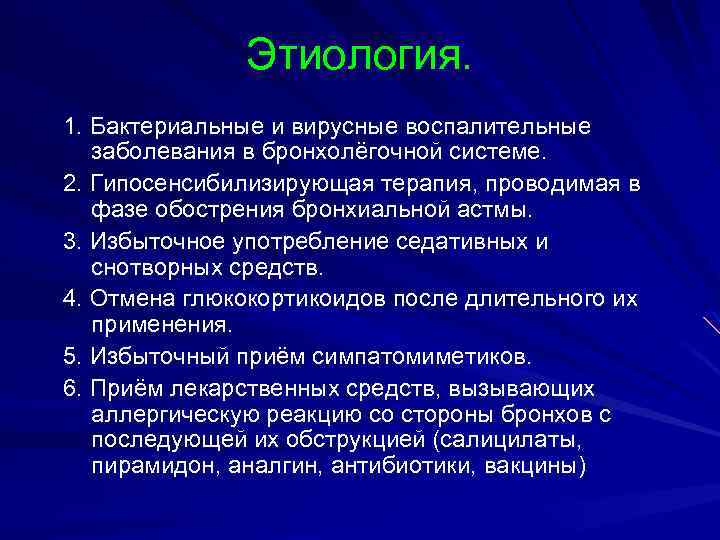 Этиология.

1. Бактериальные и вирусные воспалительные заболевания в бронхолёгочной системе.

2. Гипосенсибилизирующая терапия, проводимая в фазе обострения бронхиальной астмы.

3. Избыточное употребление седативных и снотворных средств.

4. Отмена глюкокортикоидов после длительного их применения.

5. Избыточный приём симпатомиметиков.

6. Приём лекарственных средств, вызывающих аллергическую реакцию со стороны бронхов с последующей их обструкцией (салицилаты, пирамидон, аналгин, антибиотики, вакцины)